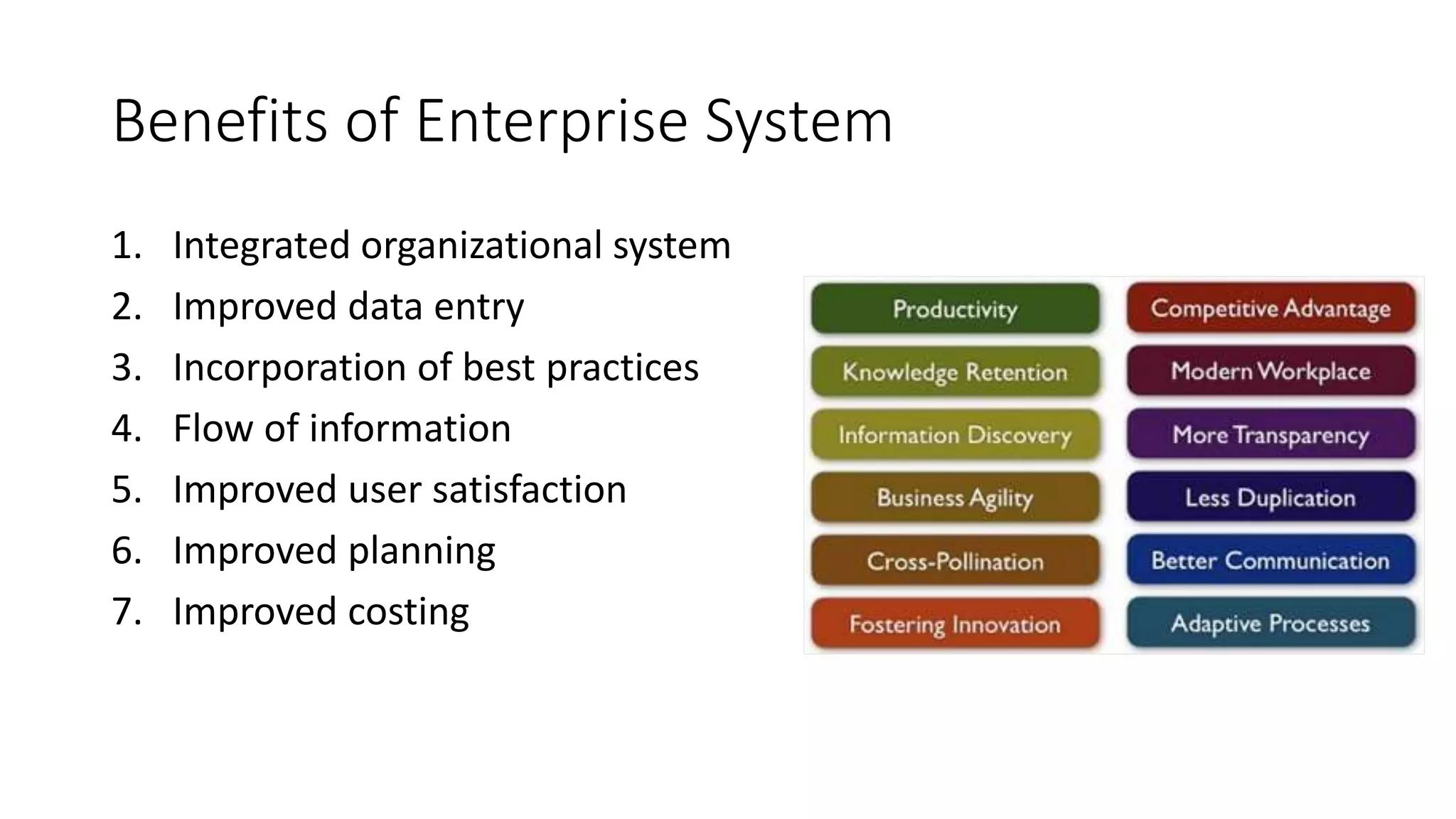 Benefits of Enterprise System

1. Integrated organizational system
2. Improved data entry
3. Incorporation of best practices
4. Flow of information
5. Improved user satisfaction
6. Improved planning
7. Improved costing

Productivity
Knowledge Retention
Information Discovery
Business Agility
Cross-Pollination
Fostering Innovation

Competitive Advantage
Modern Workplace
More Transparency
Less Duplication
Better Communication
Adaptive Processes